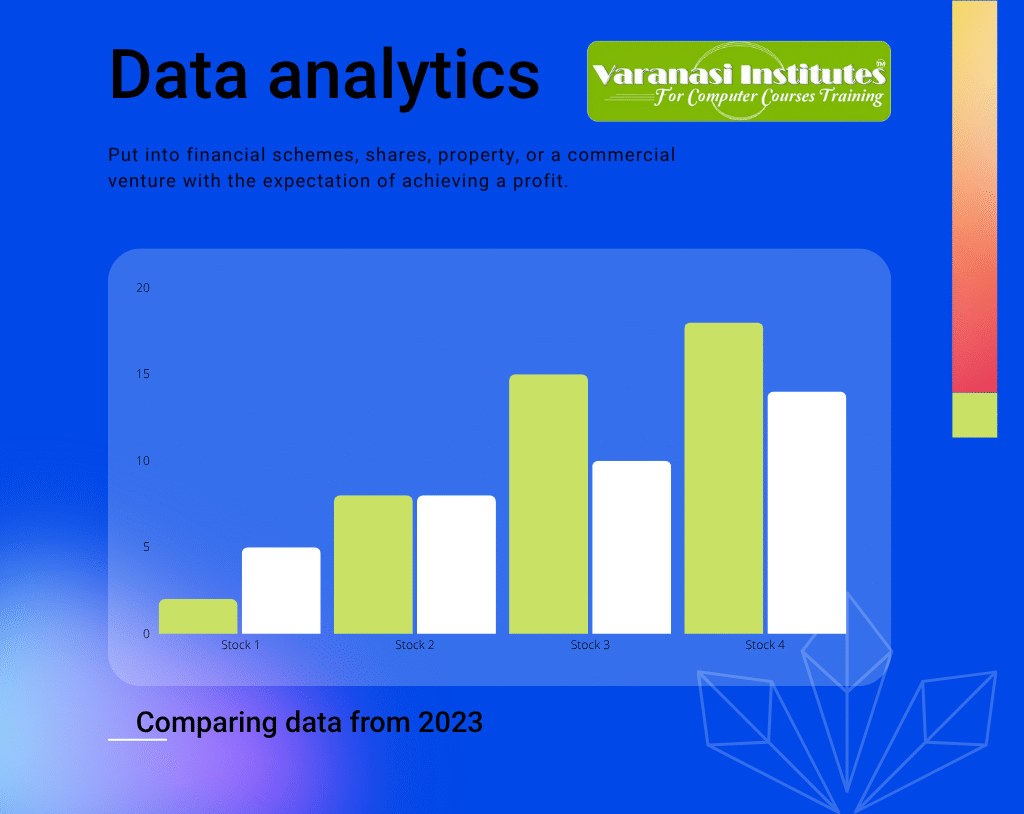 Data analytics

Varanasi Institutes™
For Computer Courses Training

Put into financial schemes, shares, property, or a commercial venture with the expectation of achieving a profit.

20
15
10
5
0
Stock 1
Stock 2
Stock 3
Stock 4

Comparing data from 2023